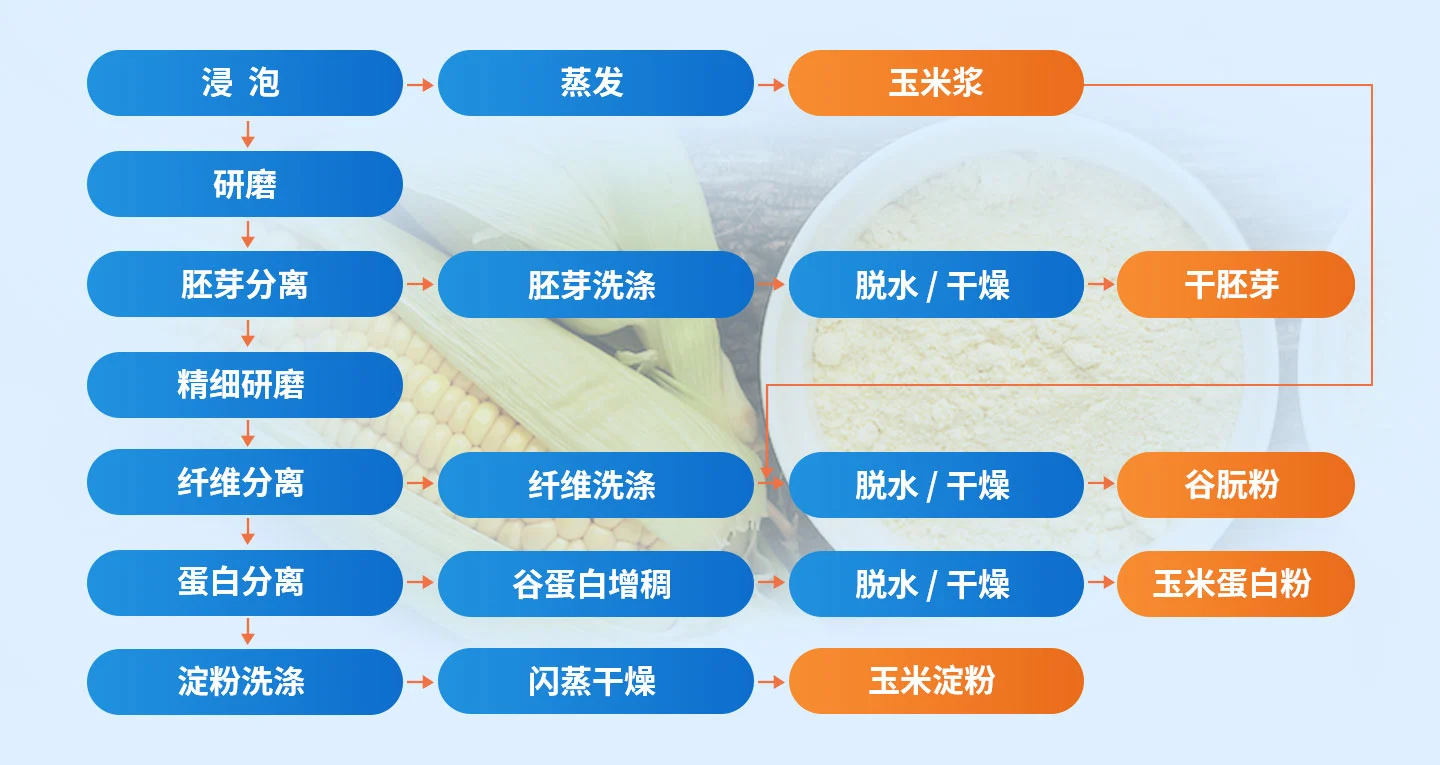 浸 泡
蒸发
玉米浆

研磨

胚芽分离
胚芽洗涤
脱水 / 干燥
干胚芽

精细研磨

纤维分离
纤维洗涤
脱水 / 干燥
谷朊粉

蛋白分离
谷蛋白增稠
脱水 / 干燥
玉米蛋白粉

淀粉洗涤
闪蒸干燥
玉米淀粉